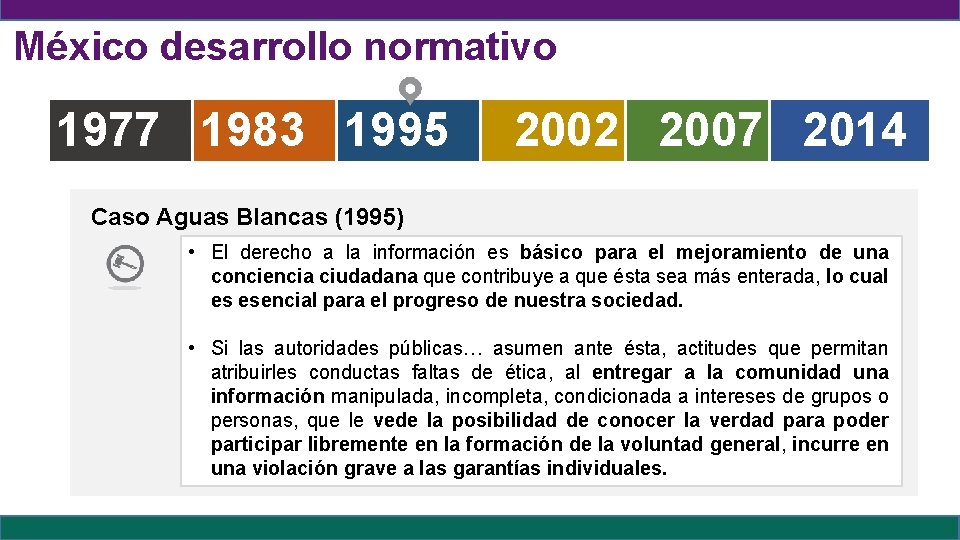 México desarrollo normativo

1977 1983 1995 2002 2007 2014

Caso Aguas Blancas (1995)

• El derecho a la información es básico para el mejoramiento de una conciencia ciudadana que contribuye a que ésta sea más enterada, lo cual es esencial para el progreso de nuestra sociedad.

• Si las autoridades públicas… asumen ante ésta, actitudes que permitan atribuirles conductas faltas de ética, al entregar a la comunidad una información manipulada, incompleta, condicionada a intereses de grupos o personas, que le vede la posibilidad de conocer la verdad para poder participar libremente en la formación de la voluntad general, incurre en una violación grave a las garantías individuales.